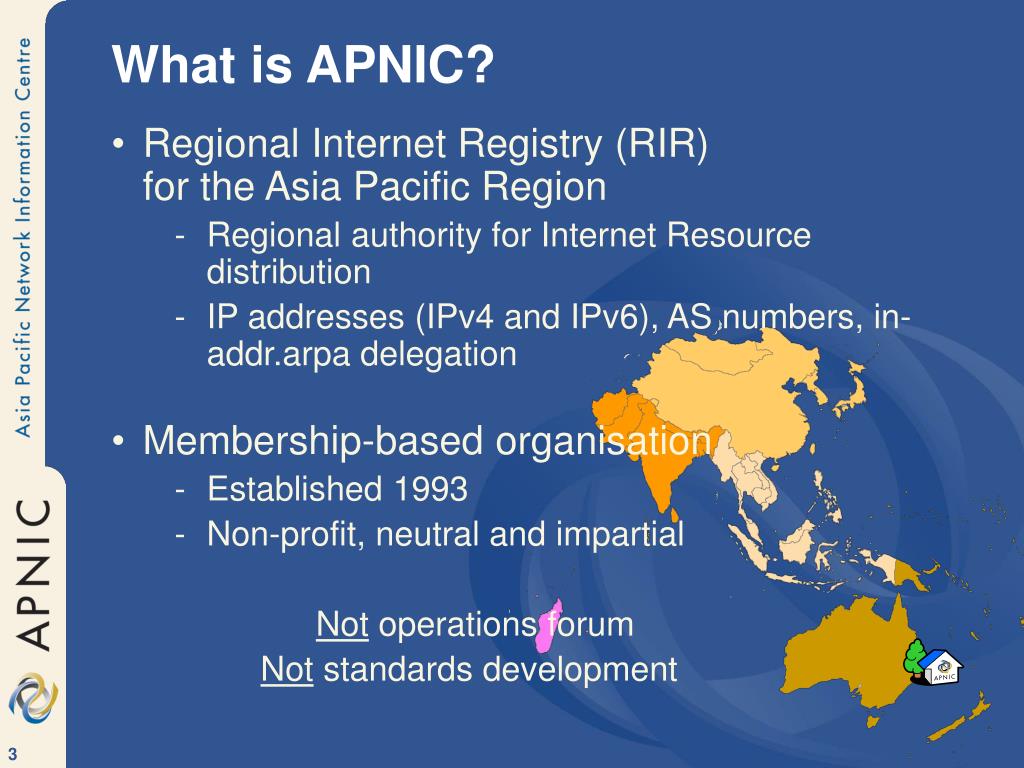 Asia Pacific Network Information Centre

APNIC

3

What is APNIC?

• Regional Internet Registry (RIR) for the Asia Pacific Region
- Regional authority for Internet Resource distribution
- IP addresses (IPv4 and IPv6), AS numbers, in-addr.arpa delegation

• Membership-based organisation
- Established 1993
- Non-profit, neutral and impartial

Not operations forum
Not standards development

APNIC